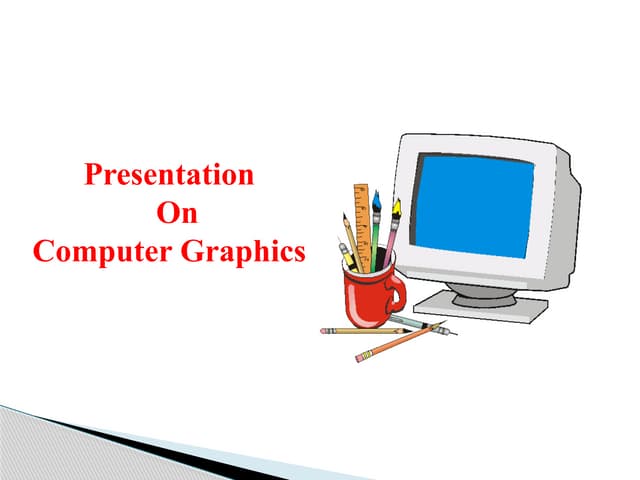 Presentation
On
Computer Graphics